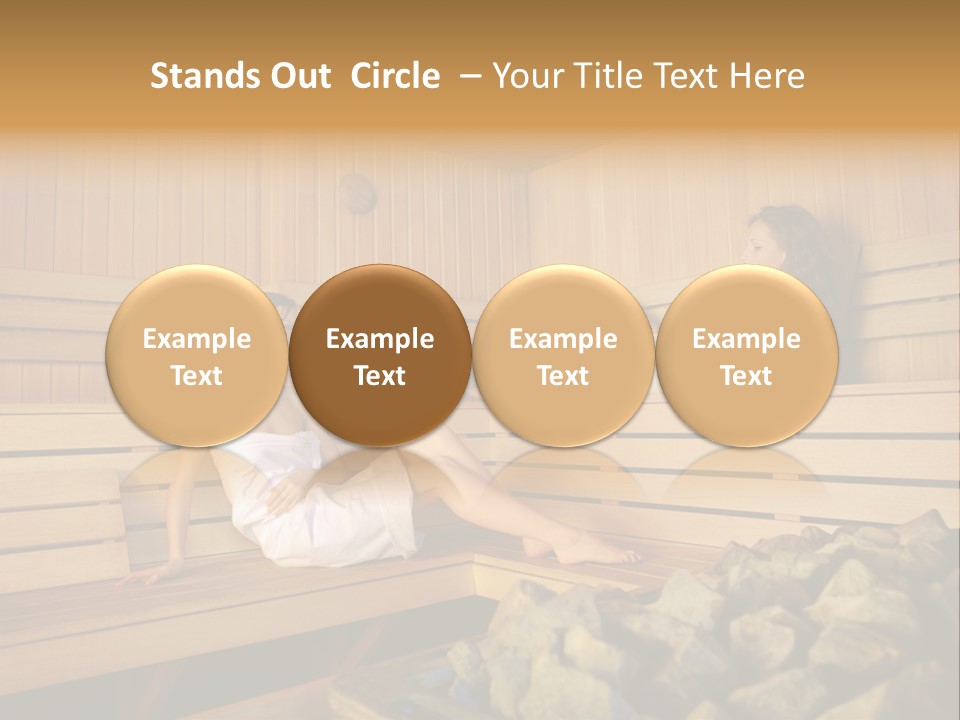 Stands Out Circle – Your Title Text Here

Example Text

Example Text

Example Text

Example Text